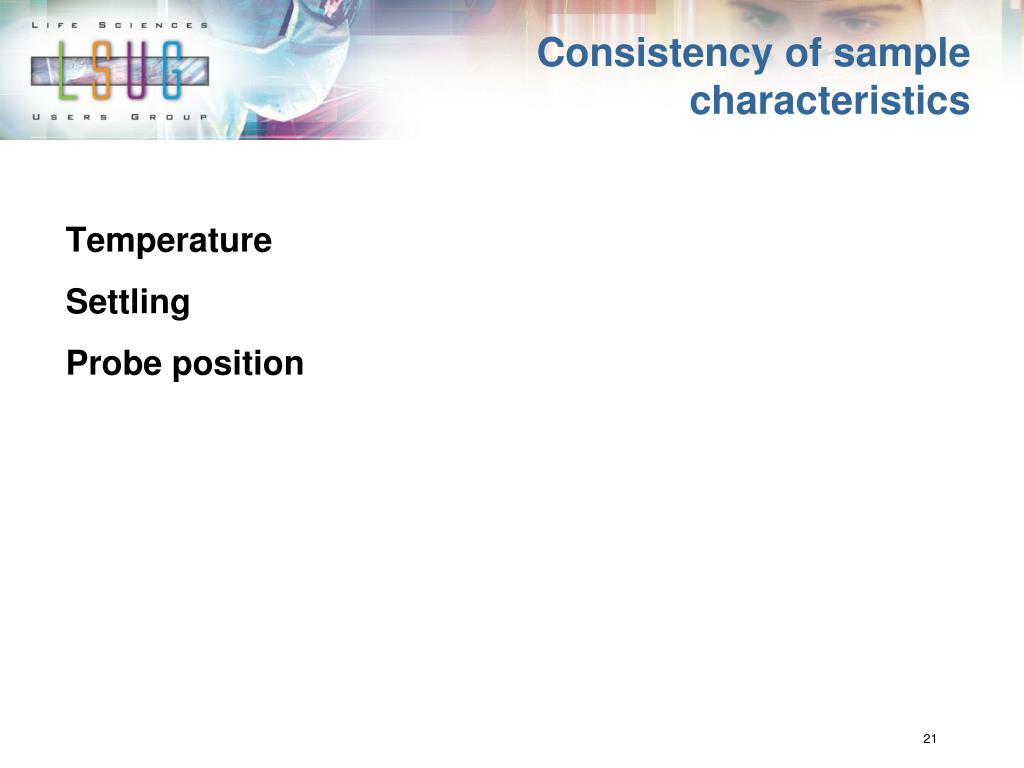 LIFE SCIENCES
LSUG
USERS GROUP

Consistency of sample characteristics

Temperature

Settling

Probe position

21